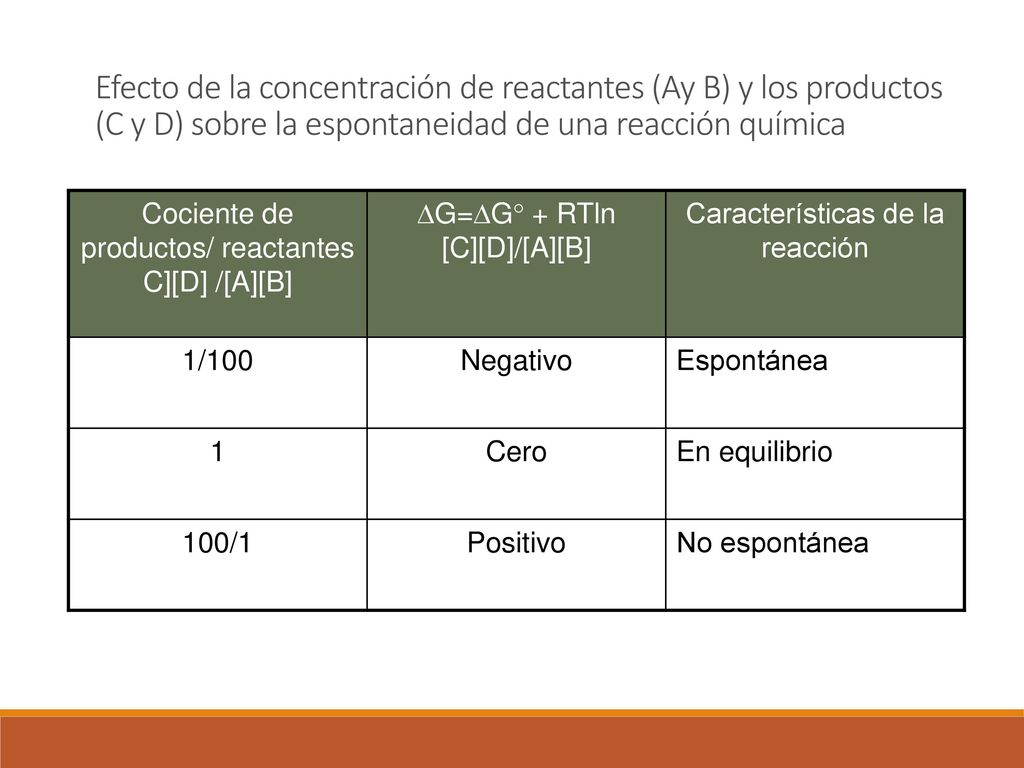 Efecto de la concentración de reactantes (Ay B) y los productos (C y D) sobre la espontaneidad de una reacción química

| Cociente de productos/ reactantes C][D] /[A][B] | $\Delta G=\Delta G^\circ$ + RTln [C][D]/[A][B] | Características de la reacción |
|---|---|---|
| 1/100 | Negativo | Espontánea |
| 1 | Cero | En equilibrio |
| 100/1 | Positivo | No espontánea |